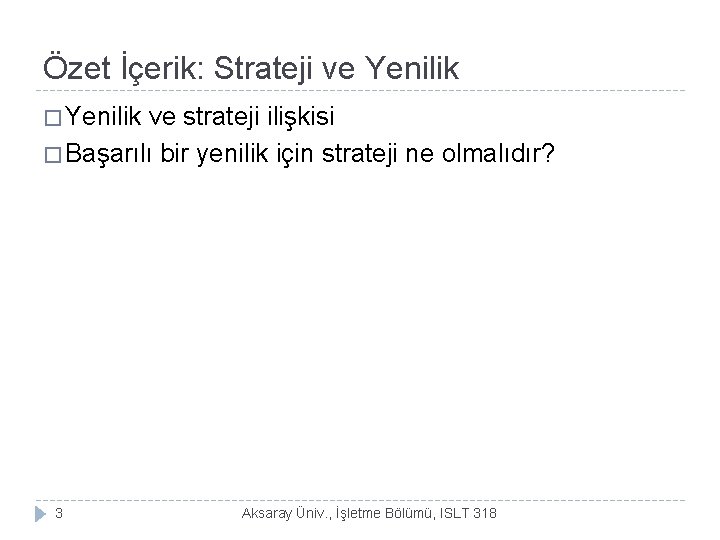 Özet İçerik: Strateji ve Yenilik

□ Yenilik ve strateji ilişkisi
□ Başarılı bir yenilik için strateji ne olmalıdır?

3 Aksaray Üniv., İşletme Bölümü, ISLT 318